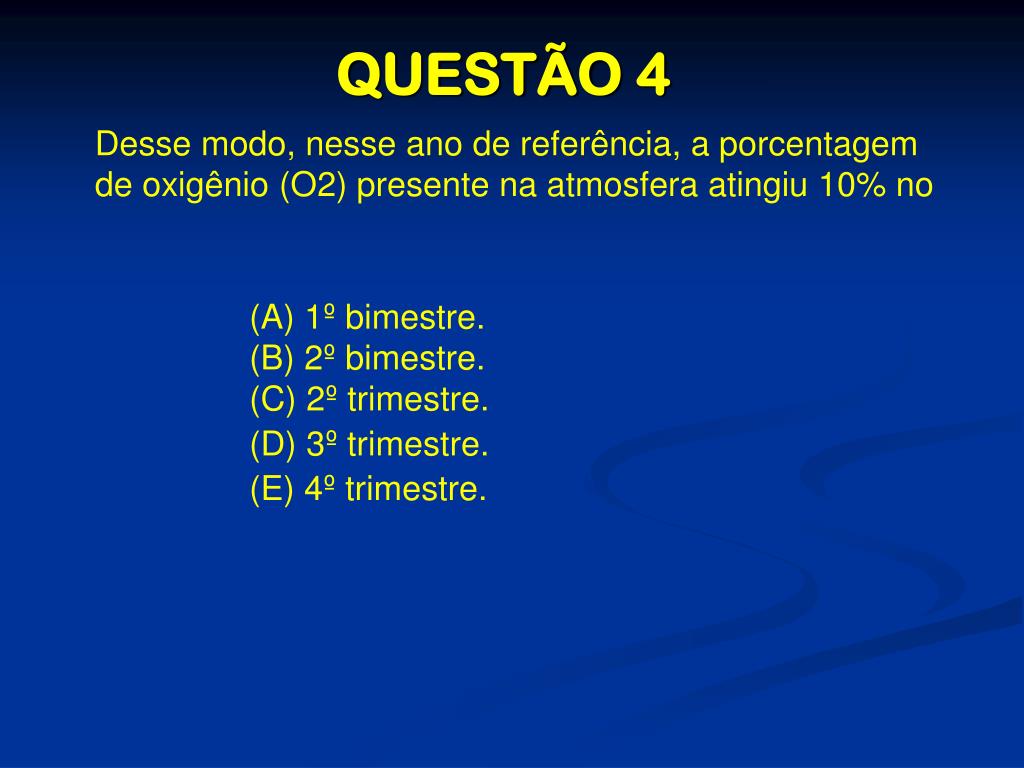 QUESTÃO 4

Desse modo, nesse ano de referência, a porcentagem de oxigênio (O2) presente na atmosfera atingiu 10% no

(A) 1º bimestre.
(B) 2º bimestre.
(C) 2º trimestre.
(D) 3º trimestre.
(E) 4º trimestre.